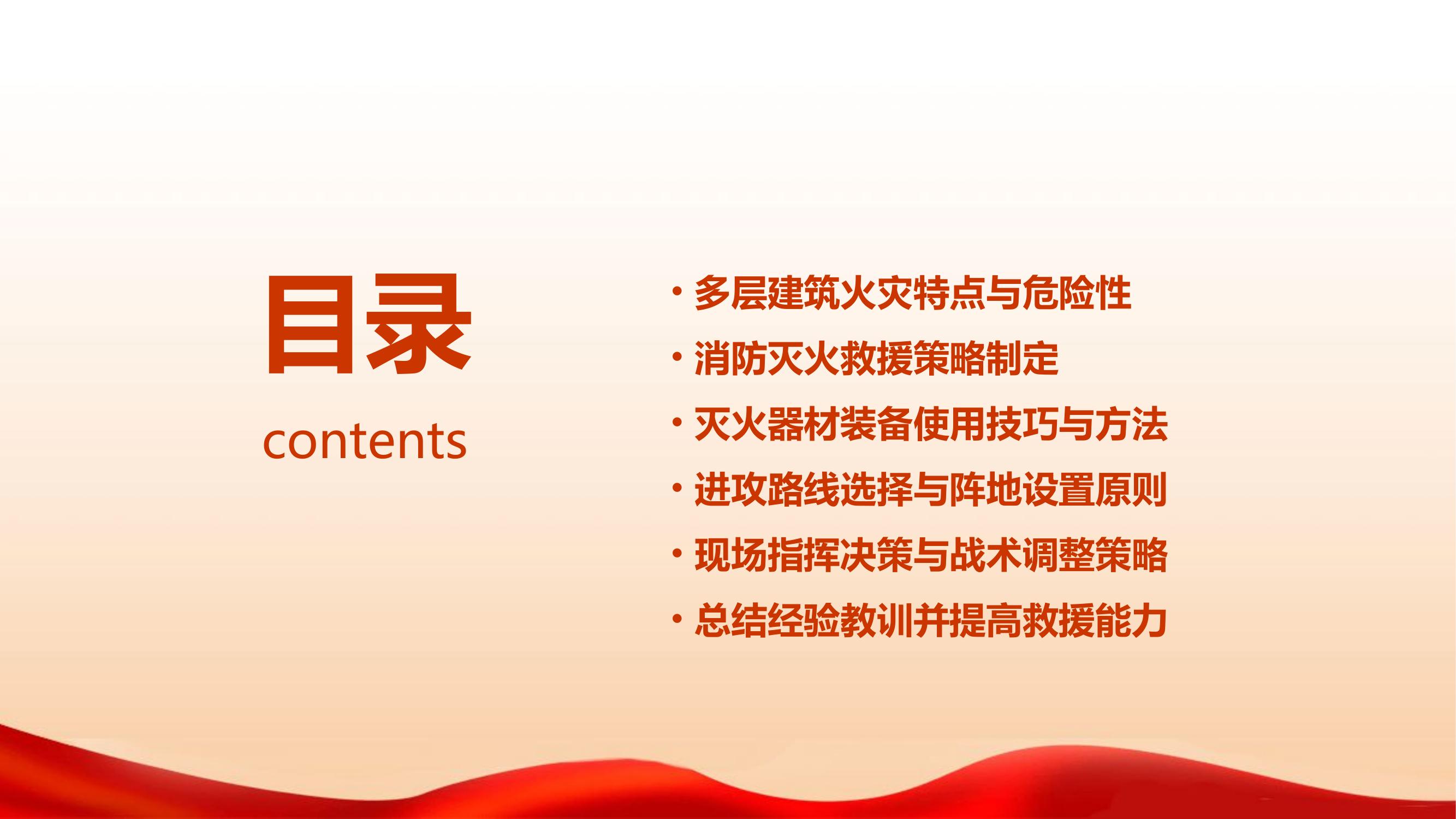 目录

contents

• 多层建筑火灾特点与危险性
• 消防灭火救援策略制定
• 灭火器材装备使用技巧与方法
• 进攻路线选择与阵地设置原则
• 现场指挥决策与战术调整策略
• 总结经验教训并提高救援能力